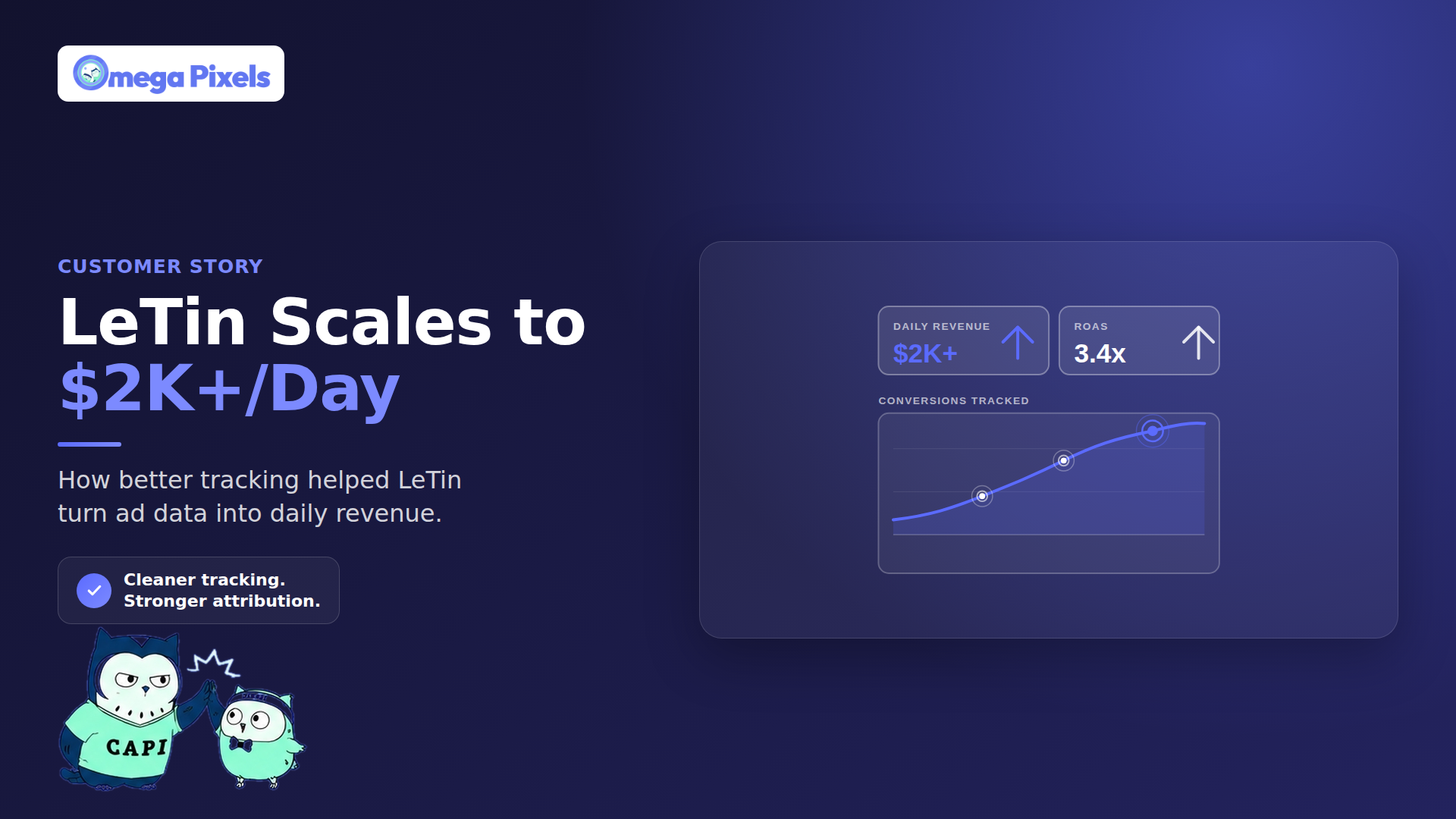 Omega Pixels

CUSTOMER STORY

LeTin Scales to $2K+/Day

How better tracking helped LeTin turn ad data into daily revenue.

Cleaner tracking.
Stronger attribution.

CAPI

DAILY REVENUE
$2K+

ROAS
3.4x

CONVERSIONS TRACKED